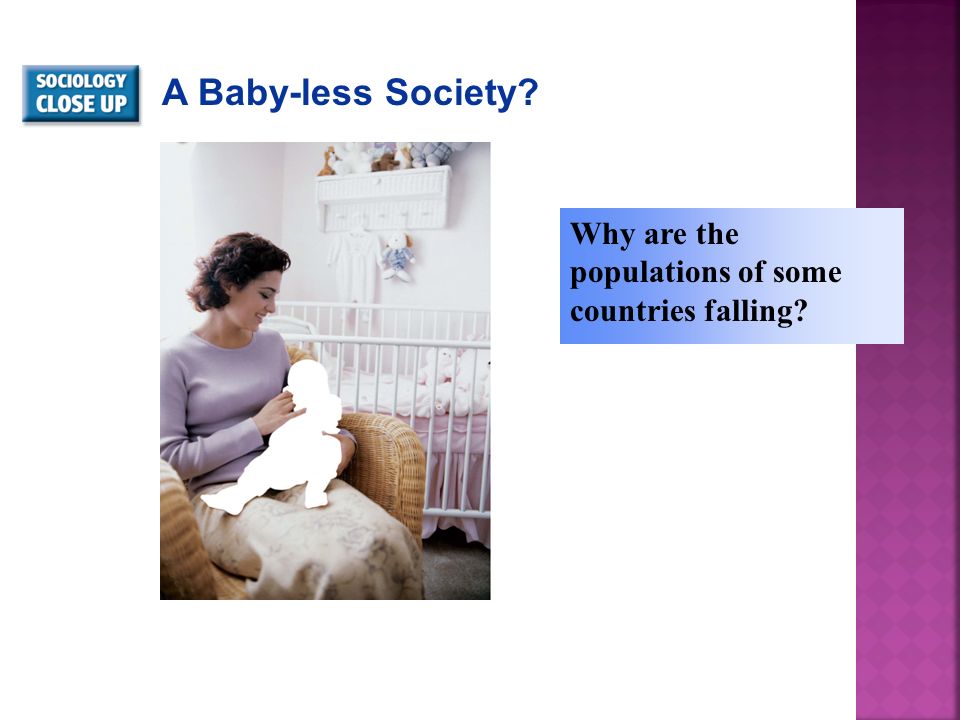 SOCIOLOGY CLOSE UP

A Baby-less Society?

Why are the populations of some countries falling?